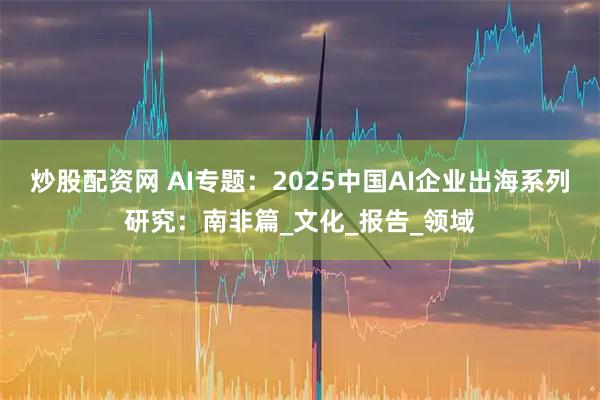 炒股配资网 AI专题：2025中国AI企业出海系列研究：南非篇_文化_报告_领域